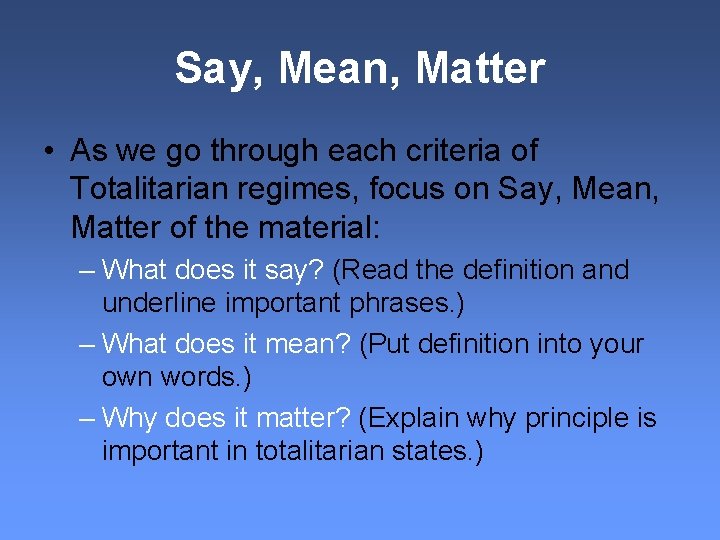 Say, Mean, Matter

• As we go through each criteria of Totalitarian regimes, focus on Say, Mean, Matter of the material:
– What does it say? (Read the definition and underline important phrases.)
– What does it mean? (Put definition into your own words.)
– Why does it matter? (Explain why principle is important in totalitarian states.)